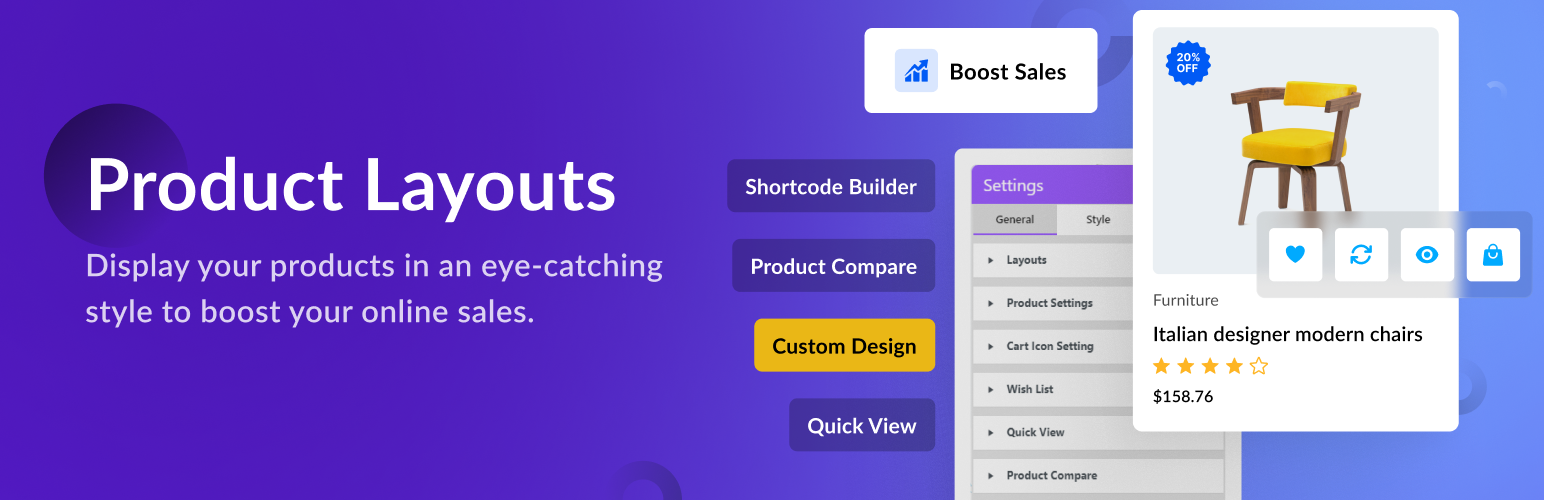 Product Layouts

Display your products in an eye-catching style to boost your online sales.

Boost Sales

Shortcode Builder

Product Compare

Custom Design

Quick View

Settings

General

Style

Layouts

Product Settings

Cart Icon Setting

Wish List

Quick View

Product Compare

20% OFF

Furniture

Italian designer modern chairs

$158.76